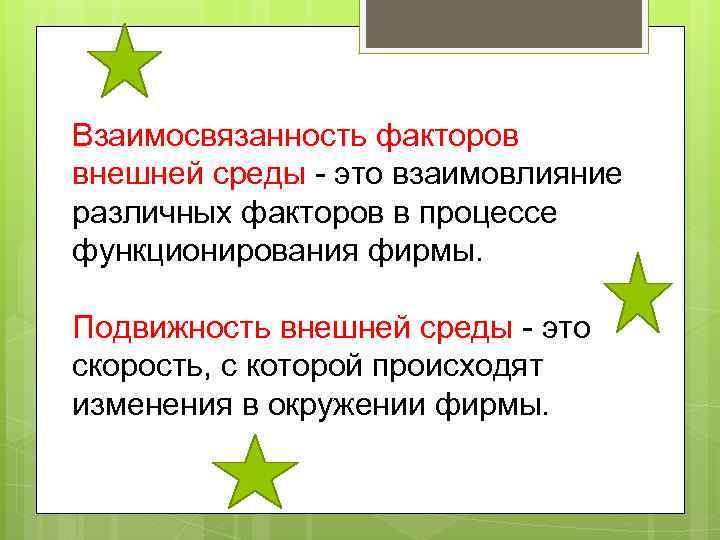 Взаимосвязанность факторов внешней среды - это взаимовлияние различных факторов в процессе функционирования фирмы.

Подвижность внешней среды - это скорость, с которой происходят изменения в окружении фирмы.